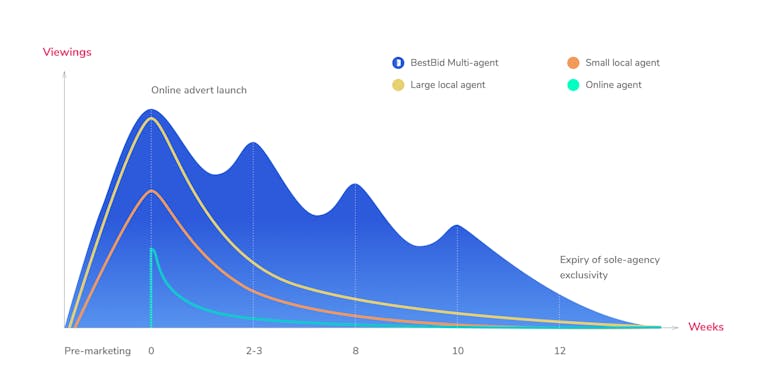 Viewings

BestBid Multi-agent
Small local agent
Large local agent
Online agent

Online advert launch

Expiry of sole-agency exclusivity

Weeks

Pre-marketing
0
2-3
8
10
12